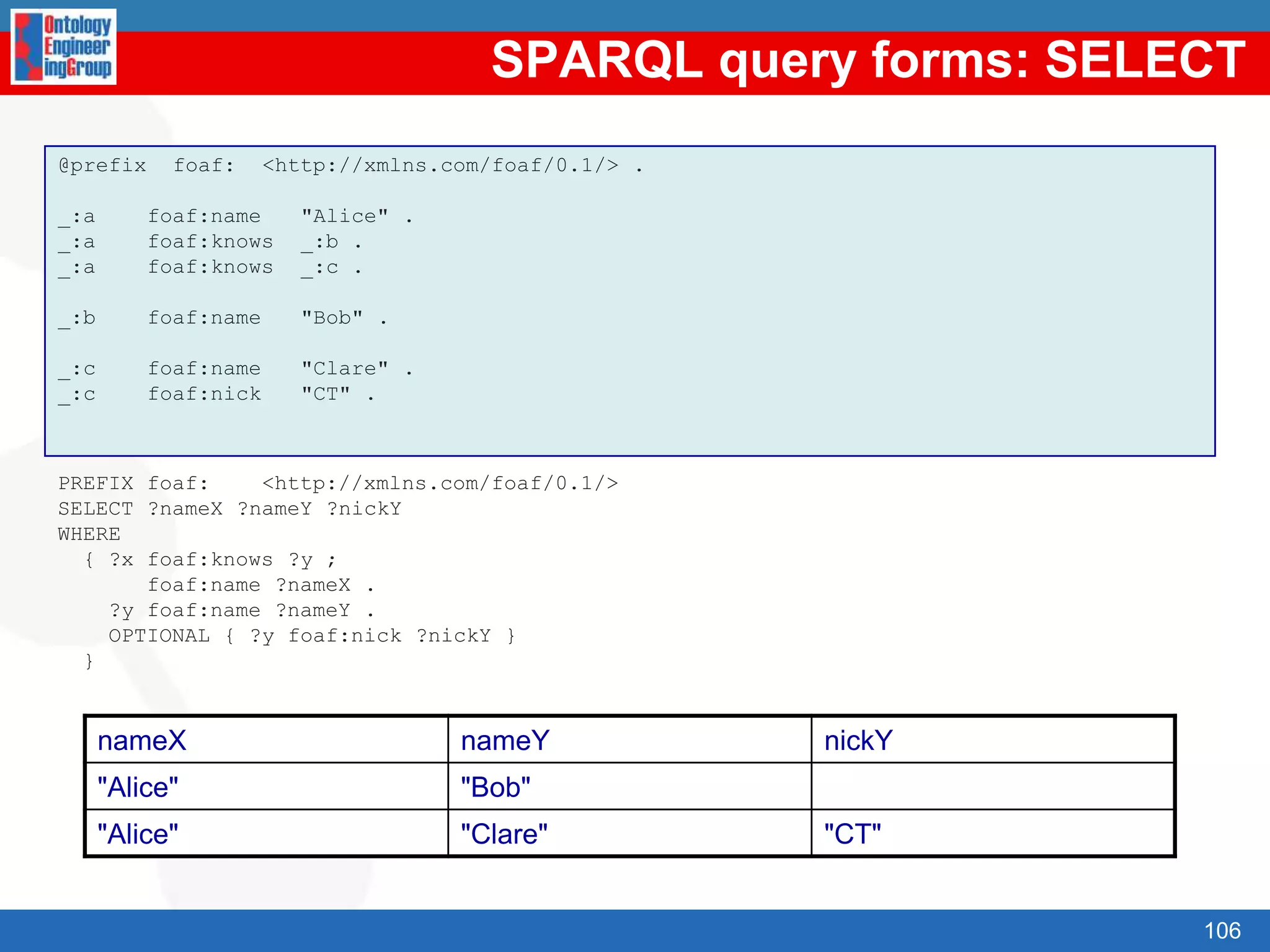 Ontology Engineer ingGroup

SPARQL query forms: SELECT

@prefix foaf: <http://xmlns.com/foaf/0.1/> .

_:a foaf:name "Alice" .
_:a foaf:knows _:b .
_:a foaf:knows _:c .

_:b foaf:name "Bob" .

_:c foaf:name "Clare" .
_:c foaf:nick "CT" .

PREFIX foaf: <http://xmlns.com/foaf/0.1/>
SELECT ?nameX ?nameY ?nickY
WHERE
{ ?x foaf:knows ?y ;
foaf:name ?nameX .
?y foaf:name ?nameY .
OPTIONAL { ?y foaf:nick ?nickY }
}

| nameX | nameY | nickY |
|---|---|---|
| "Alice" | "Bob" | |
| "Alice" | "Clare" | "CT" |

106